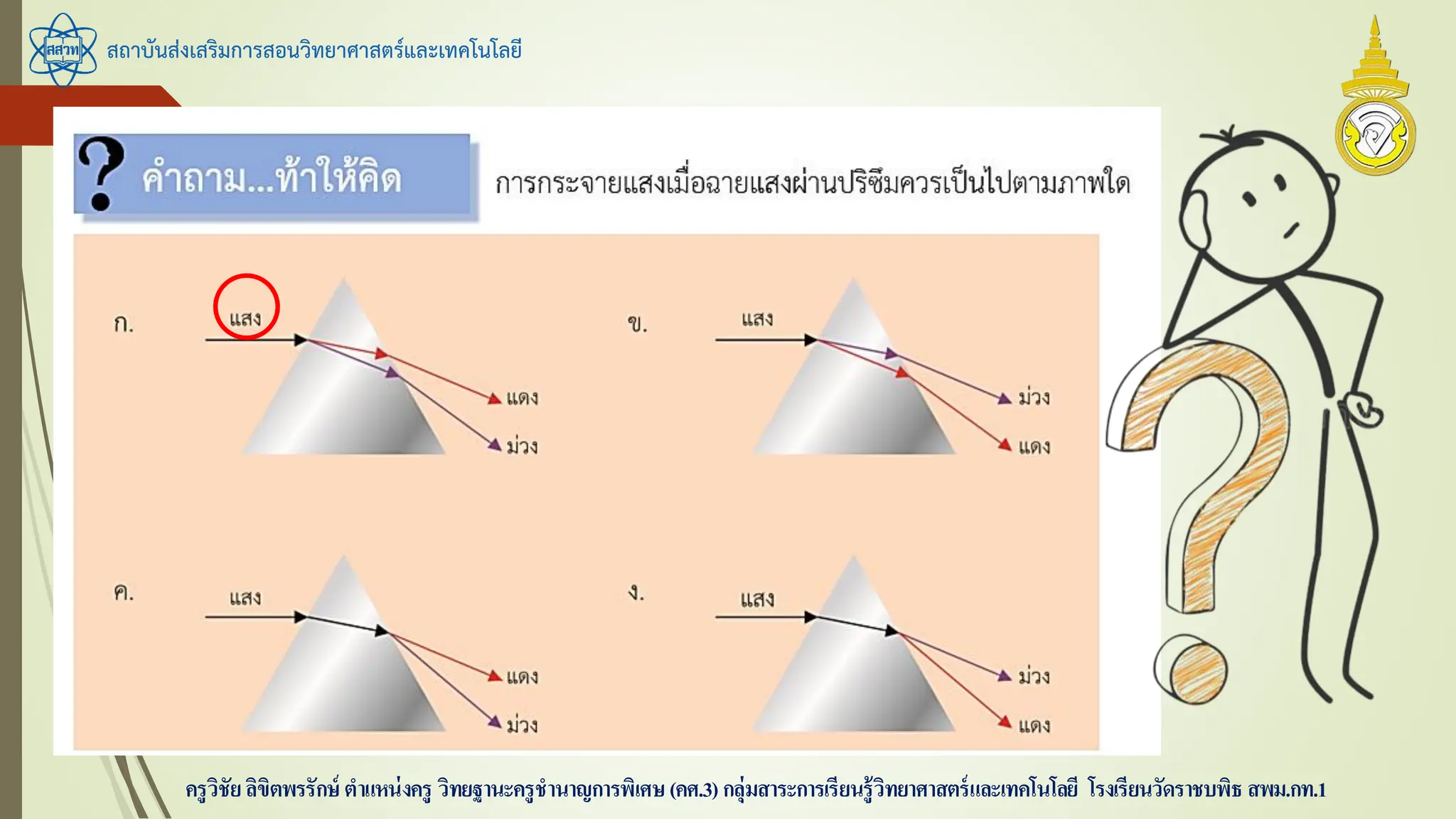 สสวท

สถาบันส่งเสริมการสอนวิทยาศาสตร์และเทคโนโลยี

? คำถาม...ท้าให้คิด

การกระจายแสงเมื่อฉายแสงผ่านปริซึมควรเป็นไปตามภาพใด

ก.

แสง

แดง

ม่วง

ข.

แสง

ม่วง

แดง

ค.

แสง

แดง

ม่วง

ง.

แสง

ม่วง

แดง

ครูวิชัย ลิขิตพรรักษ์ ตำแหน่งครู วิทยฐานะครูชำนาญการพิเศษ (คศ.3) กลุ่มสาระการเรียนรู้วิทยาศาสตร์และเทคโนโลยี โรงเรียนวัดราชบพิธ สพม.กท.1